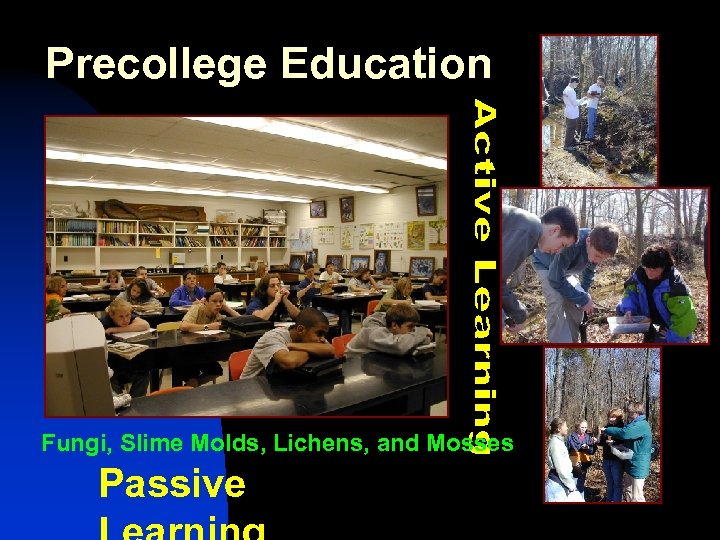 Precollege Education

Active Learning

Fungi, Slime Molds, Lichens, and Mosses

Passive Learning